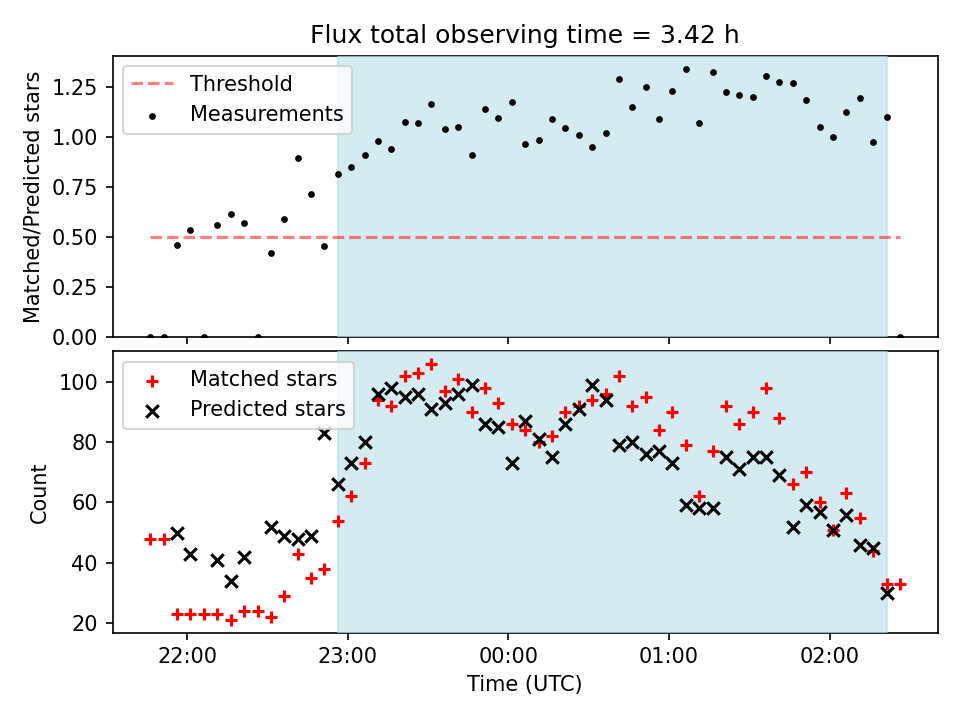 Flux total observing time = 3.42 h

Threshold
Measurements

Matched/Predicted stars

1.25
1.00
0.75
0.50
0.25
0.00

Matched stars
Predicted stars

Count

100
80
60
40
20

22:00
23:00
00:00
01:00
02:00

Time (UTC)